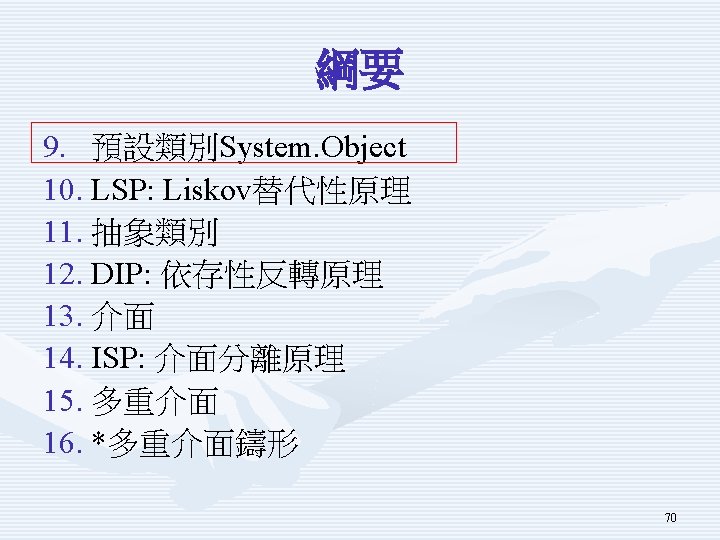 綱要

9. 預設類別System.Object
10. LSP: Liskov替代性原理
11. 抽象類別
12. DIP: 依存性反轉原理
13. 介面
14. ISP: 介面分離原理
15. 多重介面
16. *多重介面鑄形

70